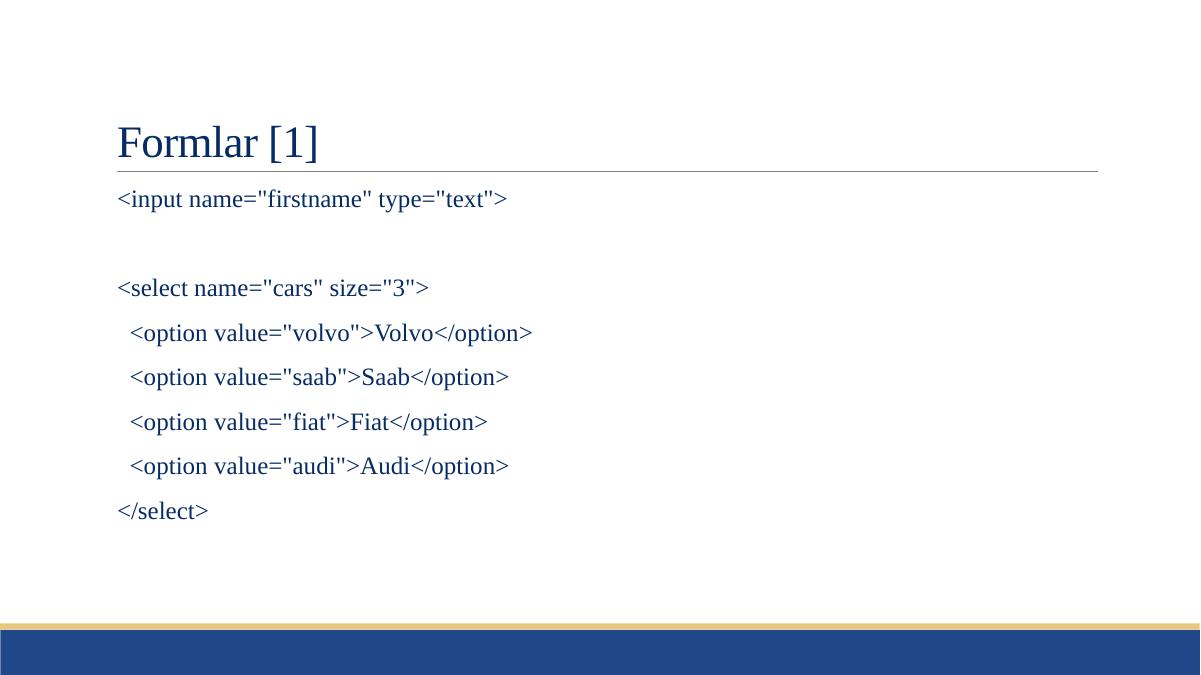 Formlar [1]

<input name="firstname" type="text">

<select name="cars" size="3">
  <option value="volvo">Volvo</option>
  <option value="saab">Saab</option>
  <option value="fiat">Fiat</option>
  <option value="audi">Audi</option>
</select>